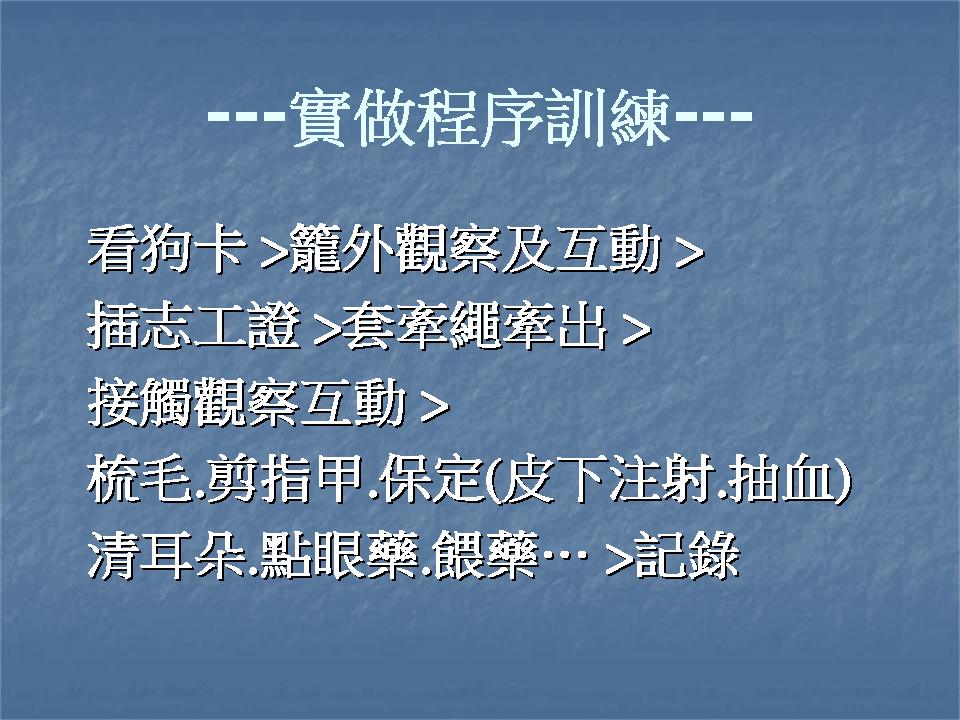 ---實做程序訓練---

看狗卡 >籠外觀察及互動 >
插志工證 >套牽繩牽出 >
接觸觀察互動 >
梳毛.剪指甲.保定(皮下注射.抽血)
清耳朵.點眼藥.餵藥… >記錄